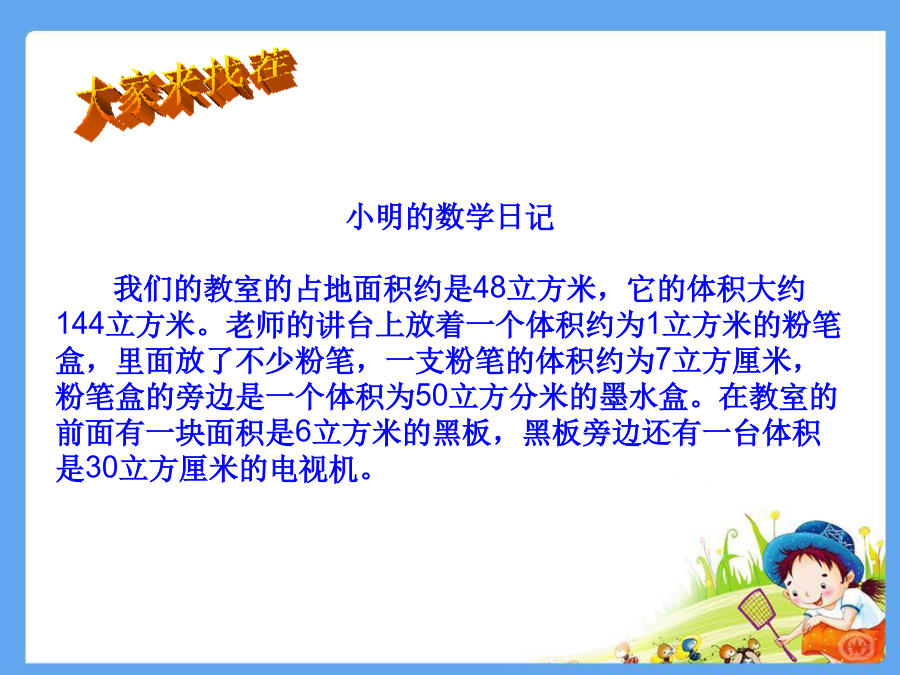 大家来找茬

小明的数学日记

我们的教室的占地面积约是48立方米，它的体积大约144立方米。老师的讲台上放着一个体积约为1立方米的粉笔盒，里面放了不少粉笔，一支粉笔的体积约为7立方厘米，粉笔盒的旁边是一个体积为50立方分米的墨水盒。在教室的前面有一块面积是6立方米的黑板，黑板旁边还有一台体积是30立方厘米的电视机。